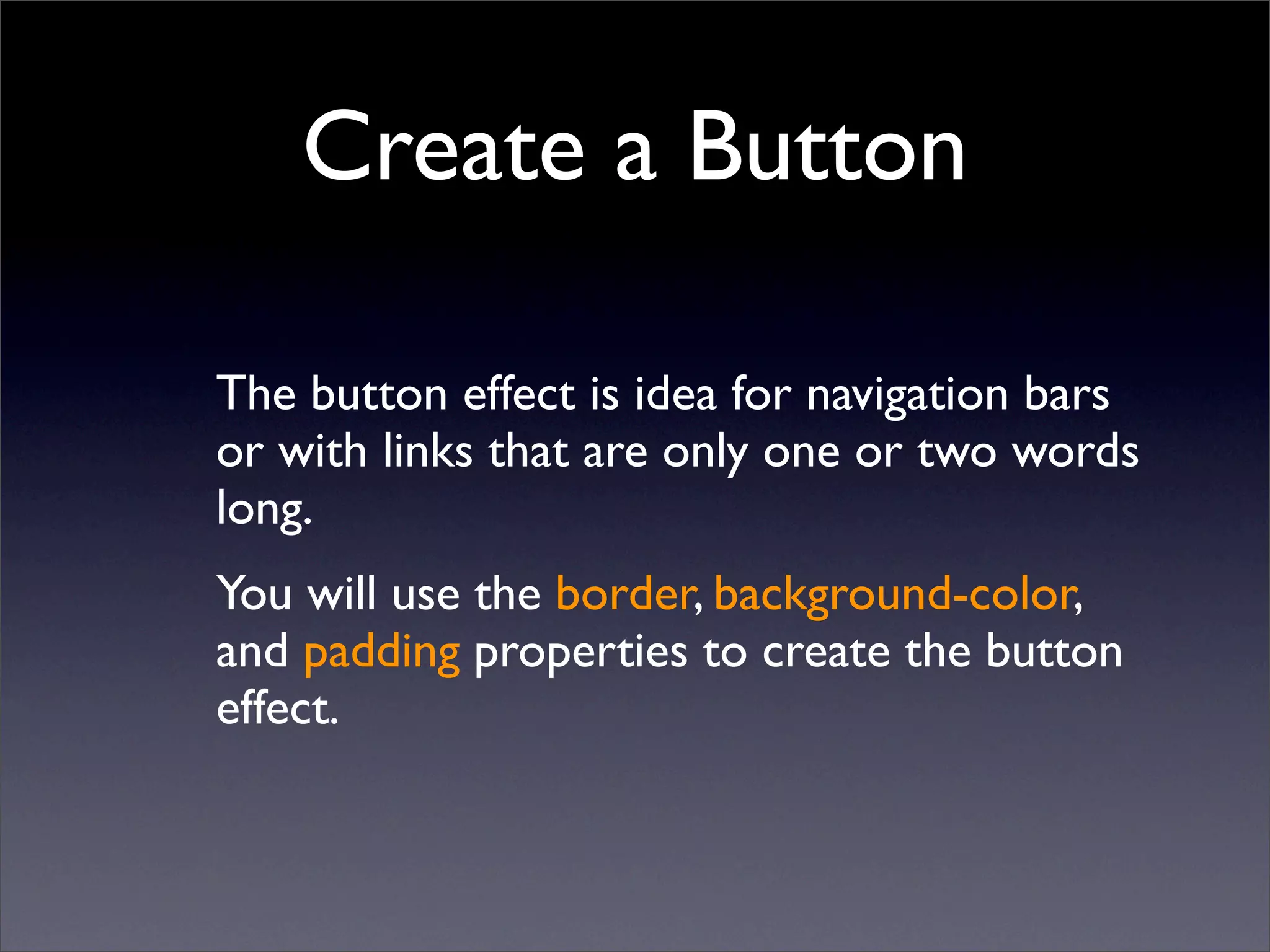 Create a Button

The button effect is idea for navigation bars or with links that are only one or two words long.

You will use the border, background-color, and padding properties to create the button effect.